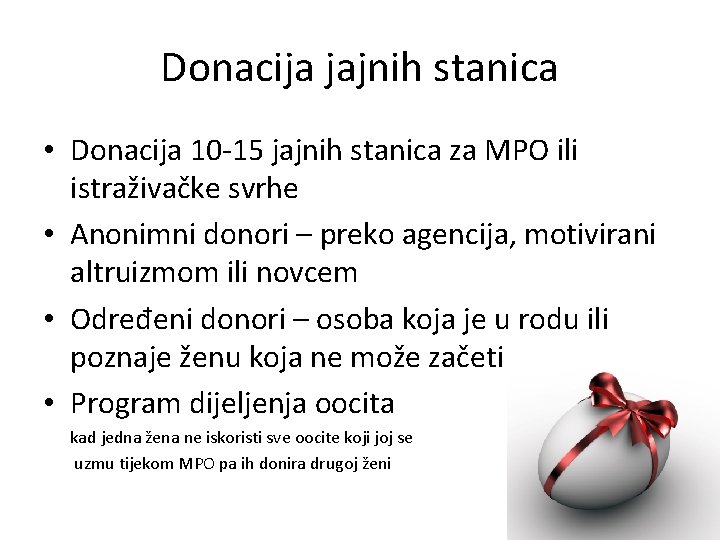 Donacija jajnih stanica

• Donacija 10-15 jajnih stanica za MPO ili istraživačke svrhe
• Anonimni donori – preko agencija, motivirani altruizmom ili novcem
• Određeni donori – osoba koja je u rodu ili poznaje ženu koja ne može začeti
• Program dijeljenja oocita

kad jedna žena ne iskoristi sve oocite koji joj se uzmu tijekom MPO pa ih donira drugoj ženi